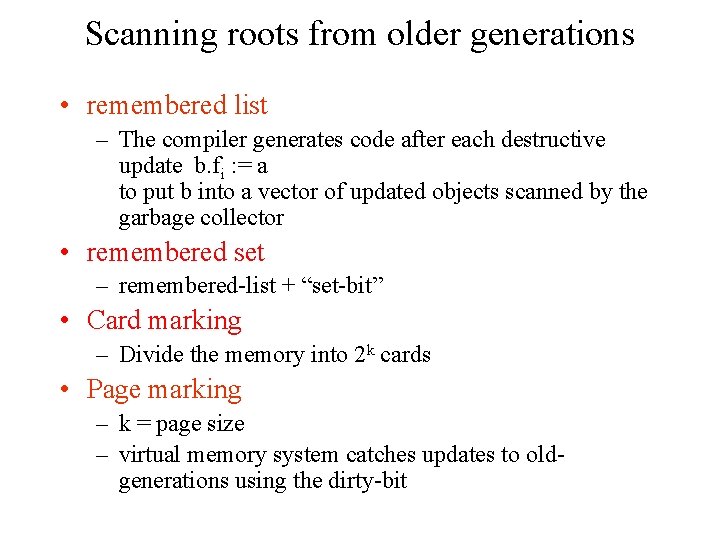 Scanning roots from older generations

• remembered list
– The compiler generates code after each destructive update $b.f_i := a$
to put b into a vector of updated objects scanned by the garbage collector

• remembered set
– remembered-list + “set-bit”

• Card marking
– Divide the memory into $2^k$ cards

• Page marking
– k = page size
– virtual memory system catches updates to old-generations using the dirty-bit